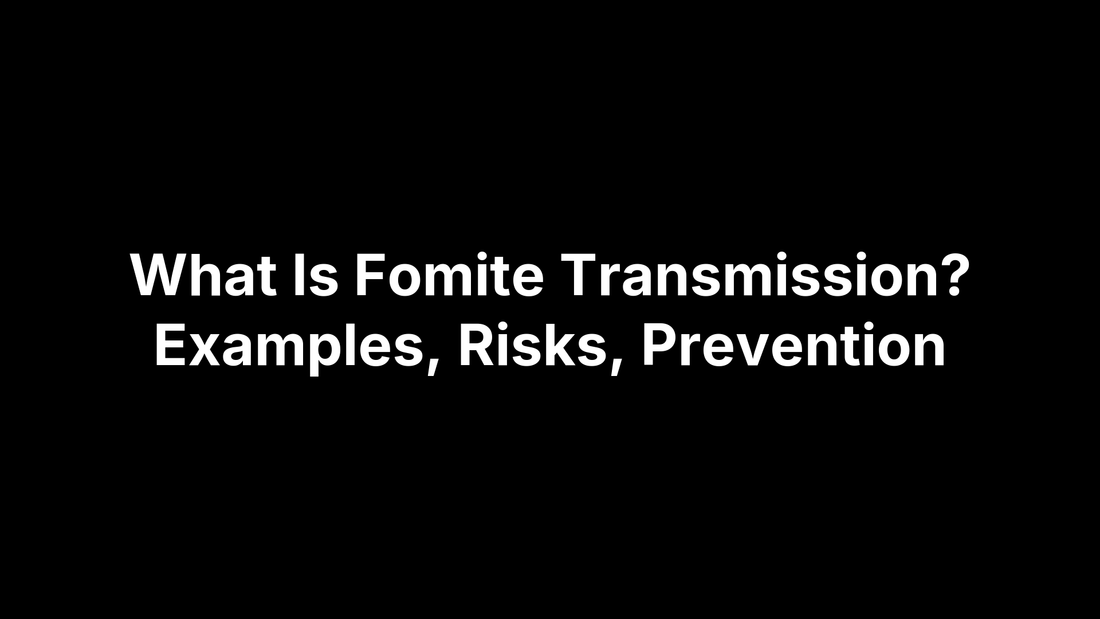 What Is Fomite Transmission?
Examples, Risks, Prevention